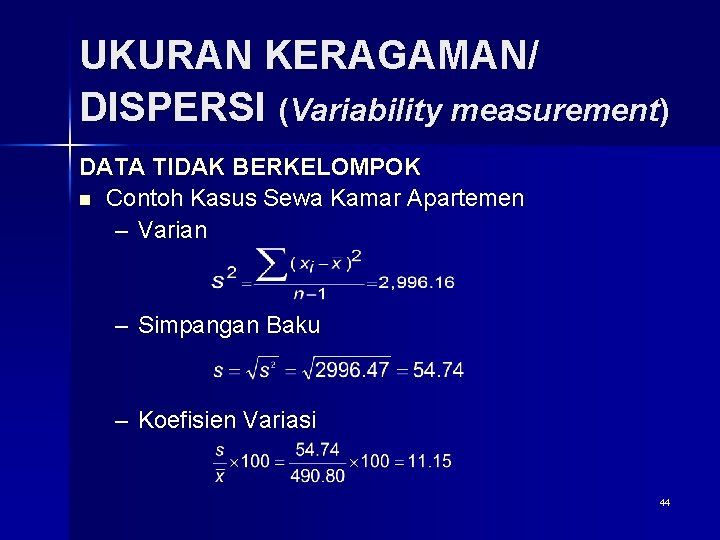 UKURAN KERAGAMAN/ DISPERSI (Variability measurement)

DATA TIDAK BERKELOMPOK

■ Contoh Kasus Sewa Kamar Apartemen

– Varian

$s^2 = \frac{\sum (x_i - \bar{x})^2}{n-1} = 2,996.16$

– Simpangan Baku

$s = \sqrt{s^2} = \sqrt{2996.47} = 54.74$

– Koefisien Variasi

$\frac{s}{\bar{x}} \times 100 = \frac{54.74}{490.80} \times 100 = 11.15$

44